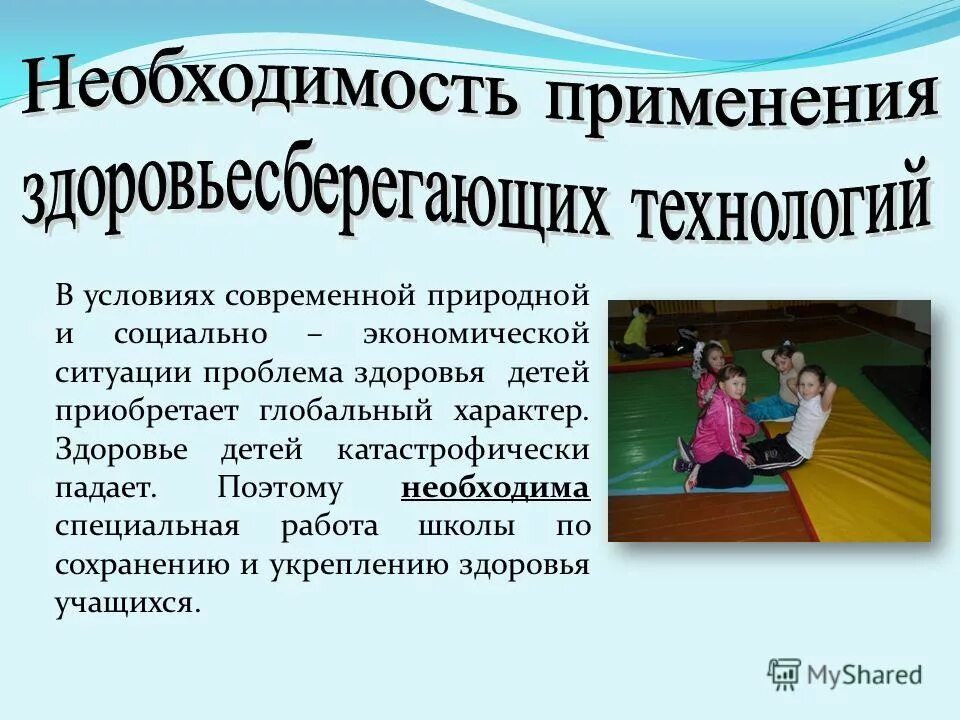 Необходимость применения здоровьесберегающих технологий

В условиях современной природной и социально – экономической ситуации проблема здоровья детей приобретает глобальный характер. Здоровье детей катастрофически падает. Поэтому необходима специальная работа школы по сохранению и укреплению здоровья учащихся.

MyShared